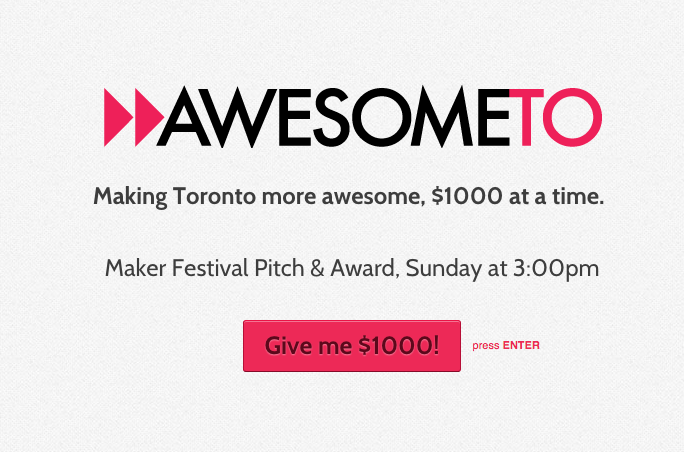 AWESOMETO

Making Toronto more awesome, \$1000 at a time.

Maker Festival Pitch & Award, Sunday at 3:00pm

Give me \$1000!

press ENTER